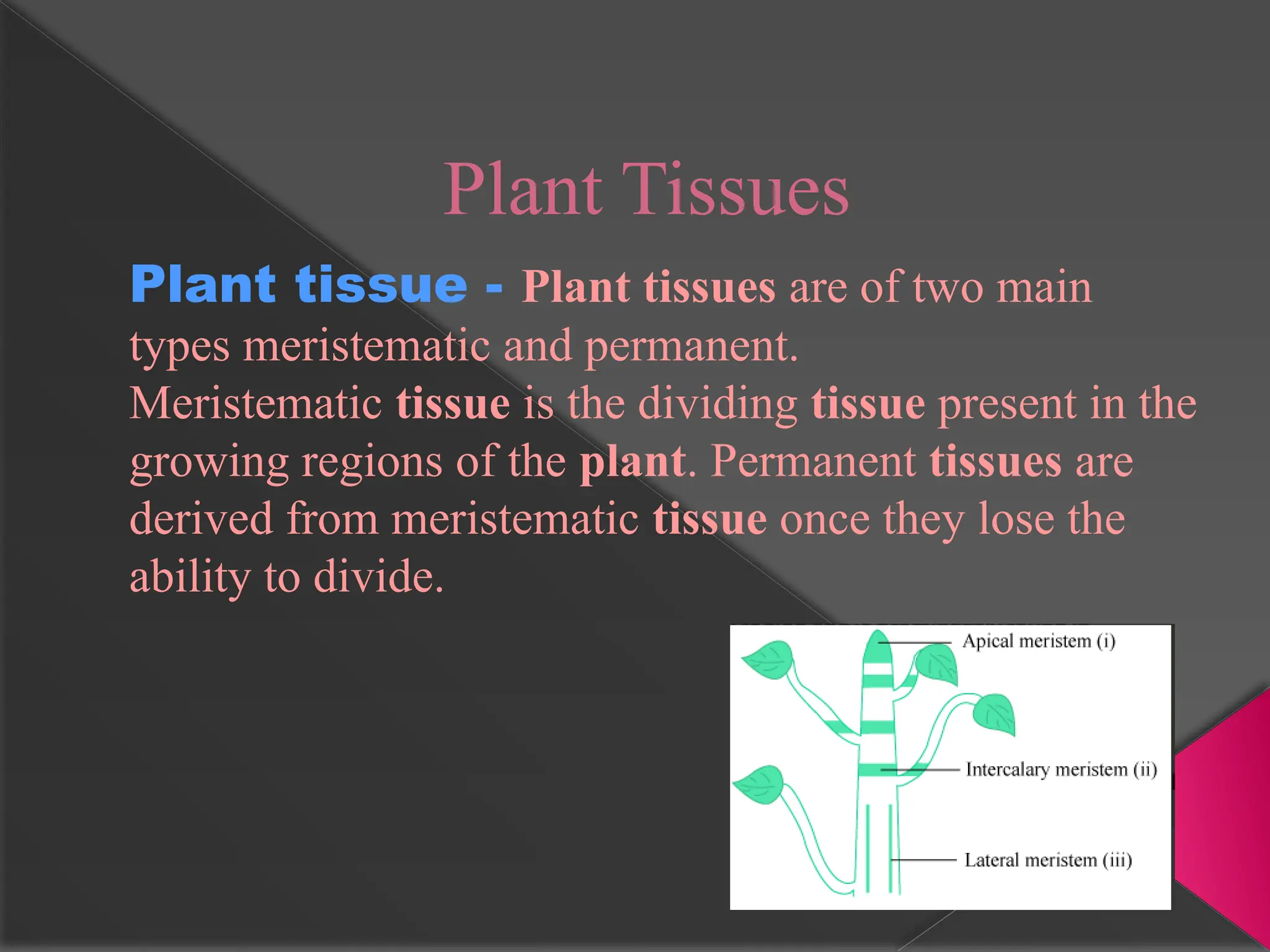 Plant Tissues

Plant tissue - Plant tissues are of two main types meristematic and permanent. Meristematic tissue is the dividing tissue present in the growing regions of the plant. Permanent tissues are derived from meristematic tissue once they lose the ability to divide.

Apical meristem (i)

Intercalary meristem (ii)

Lateral meristem (iii)